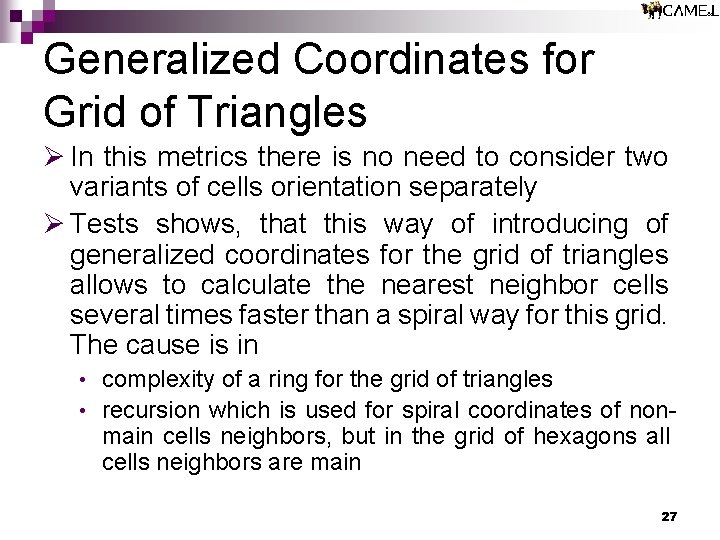 CAMEL

Generalized Coordinates for Grid of Triangles

➢ In this metrics there is no need to consider two variants of cells orientation separately

➢ Tests shows, that this way of introducing of generalized coordinates for the grid of triangles allows to calculate the nearest neighbor cells several times faster than a spiral way for this grid. The cause is in

• complexity of a ring for the grid of triangles

• recursion which is used for spiral coordinates of non-main cells neighbors, but in the grid of hexagons all cells neighbors are main

27